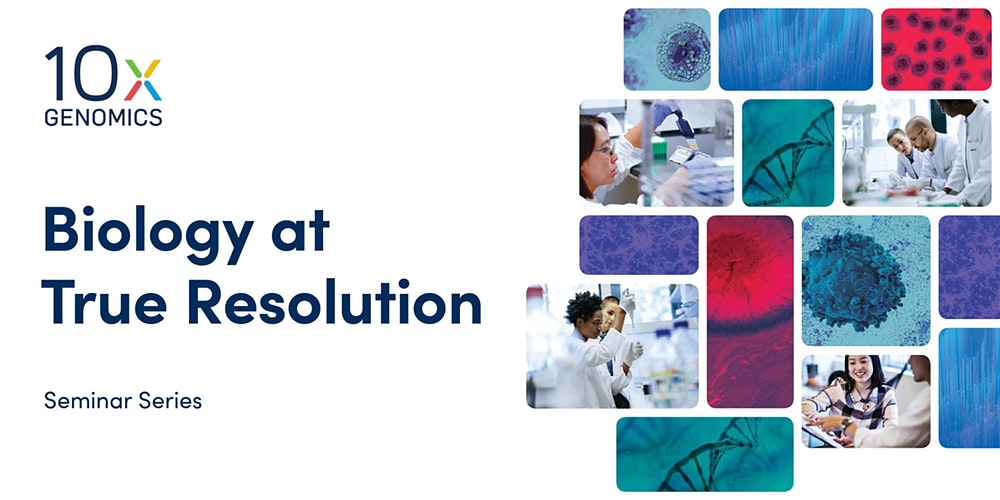 10X GENOMICS

Biology at True Resolution

Seminar Series